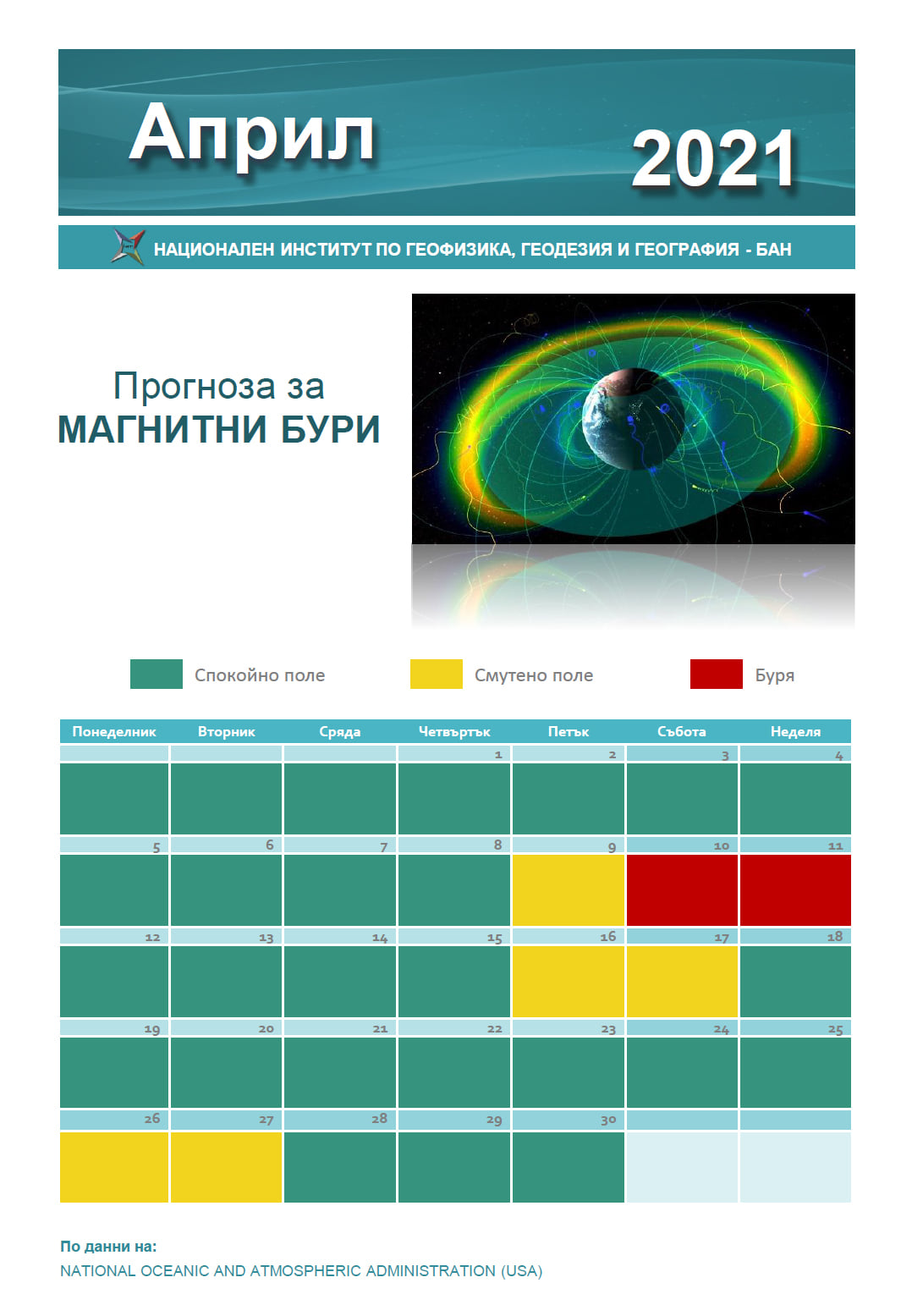 Април 2021

НАЦИОНАЛЕН ИНСТИТУТ ПО ГЕОФИЗИКА, ГЕОДЕЗИЯ И ГЕОГРАФИЯ - БАН

Прогноза за
МАГНИТНИ БУРИ

Спокойно поле
Смутено поле
Буря

| Понеделник | Вторник | Сряда | Четвъртък | Петък | Събота | Неделя |
|---|---|---|---|---|---|---|
| | | | 1 | 2 | 3 | 4 |
| 5 | 6 | 7 | 8 | 9 | 10 | 11 |
| 12 | 13 | 14 | 15 | 16 | 17 | 18 |
| 19 | 20 | 21 | 22 | 23 | 24 | 25 |
| 26 | 27 | 28 | 29 | 30 | | |

По данни на:
NATIONAL OCEANIC AND ATMOSPHERIC ADMINISTRATION (USA)